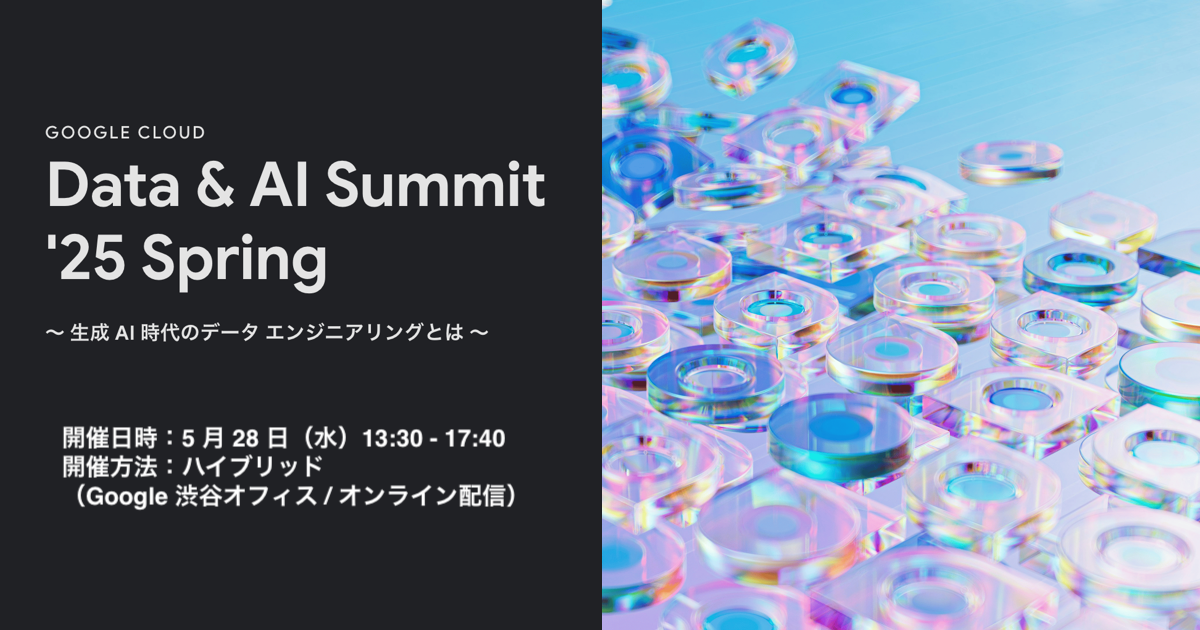 GOOGLE CLOUD
Data & AI Summit '25 Spring

〜 生成 AI 時代のデータ エンジニアリングとは 〜

開催日時：5 月 28 日（水）13:30 - 17:40
開催方法：ハイブリッド
（Google 渋谷オフィス / オンライン配信）